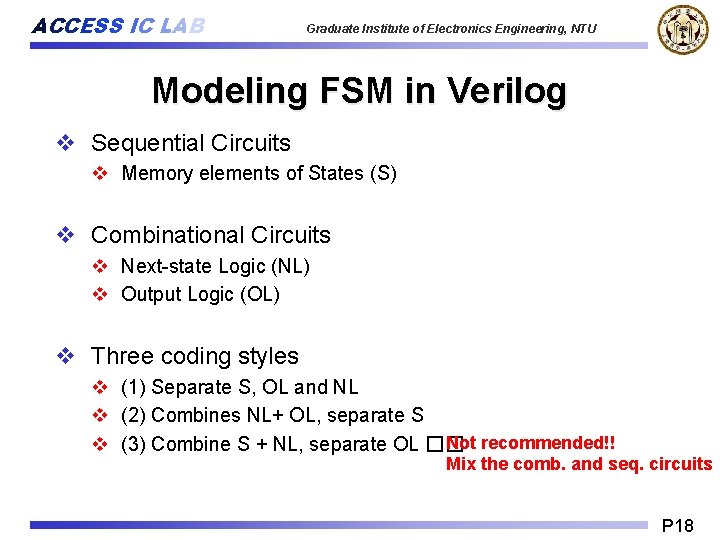 ACCESS IC LAB

Graduate Institute of Electronics Engineering, NTU

Modeling FSM in Verilog

❖ Sequential Circuits
❖ Memory elements of States (S)

❖ Combinational Circuits
❖ Next-state Logic (NL)
❖ Output Logic (OL)

❖ Three coding styles
❖ (1) Separate S, OL and NL
❖ (2) Combines NL+ OL, separate S
❖ (3) Combine S + NL, separate OL □□ Not recommended!!
Mix the comb. and seq. circuits

P18